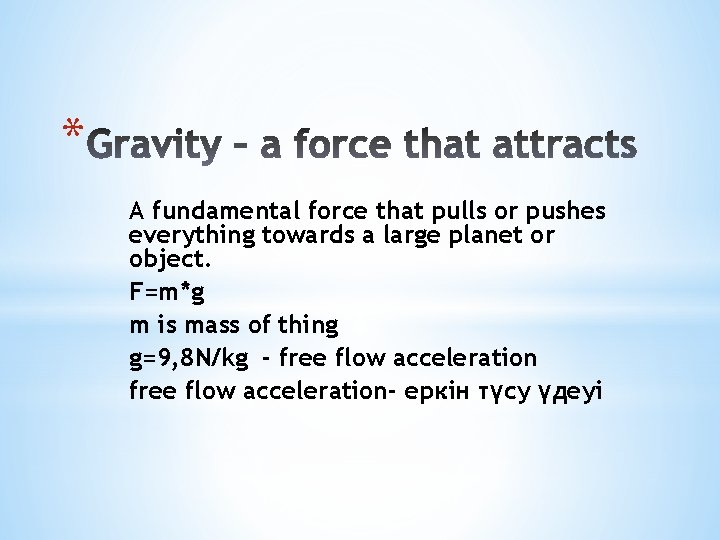 *Gravity – a force that attracts

A fundamental force that pulls or pushes everything towards a large planet or object.

F=m*g

m is mass of thing

g=9,8N/kg - free flow acceleration

free flow acceleration- еркін түсу үдеуі